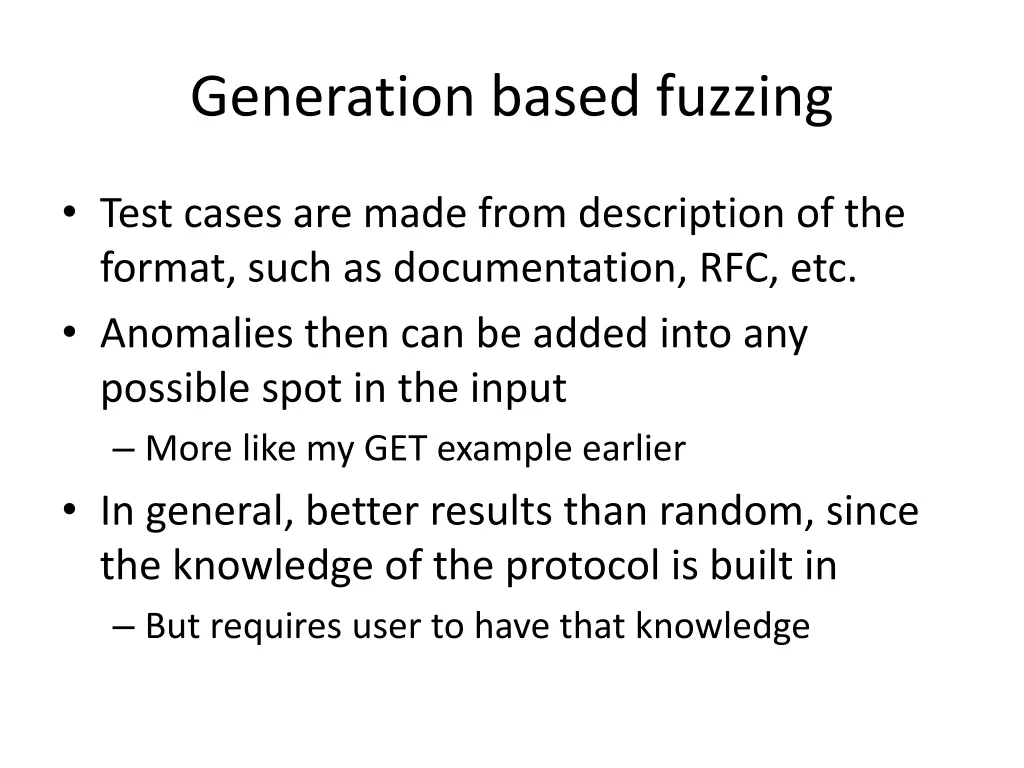 Generation based fuzzing

• Test cases are made from description of the format, such as documentation, RFC, etc.
• Anomalies then can be added into any possible spot in the input
– More like my GET example earlier
• In general, better results than random, since the knowledge of the protocol is built in
– But requires user to have that knowledge